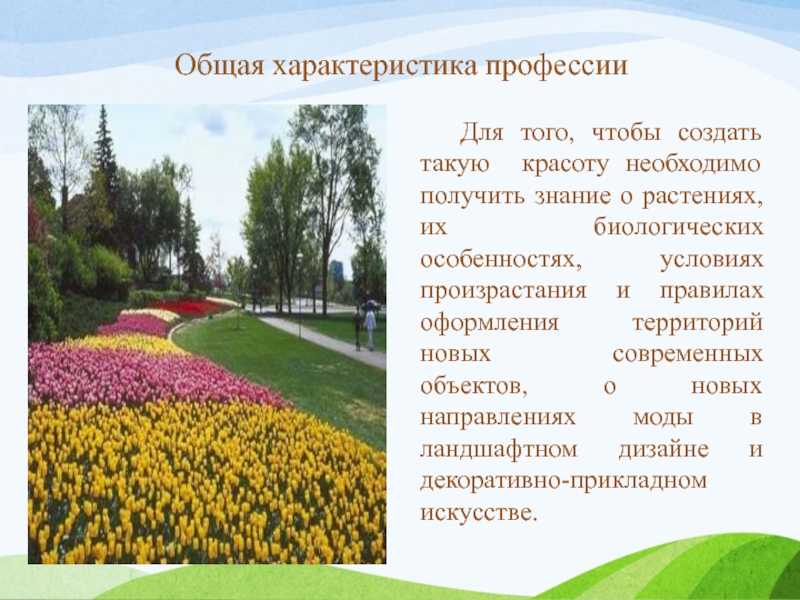 Общая характеристика профессии

Для того, чтобы создать такую красоту необходимо получить знание о растениях, их биологических особенностях, условиях произрастания и правилах оформления территорий новых современных объектов, о новых направлениях моды в ландшафтном дизайне и декоративно-прикладном искусстве.